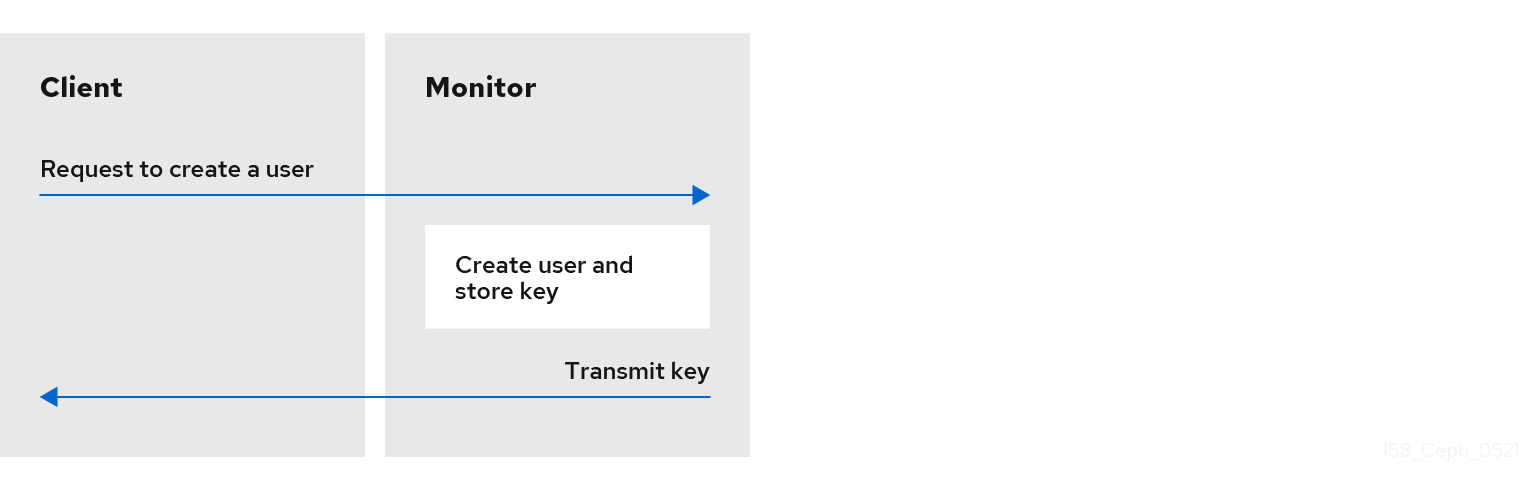 Client

Monitor

Request to create a user

Create user and store key

Transmit key

158_Ceph_0521